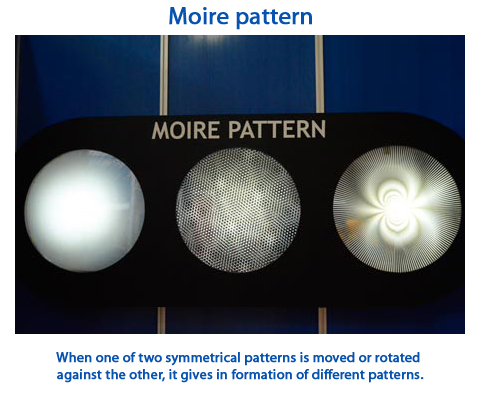 Moire pattern

MOIRE PATTERN

When one of two symmetrical patterns is moved or rotated against the other, it gives in formation of different patterns.